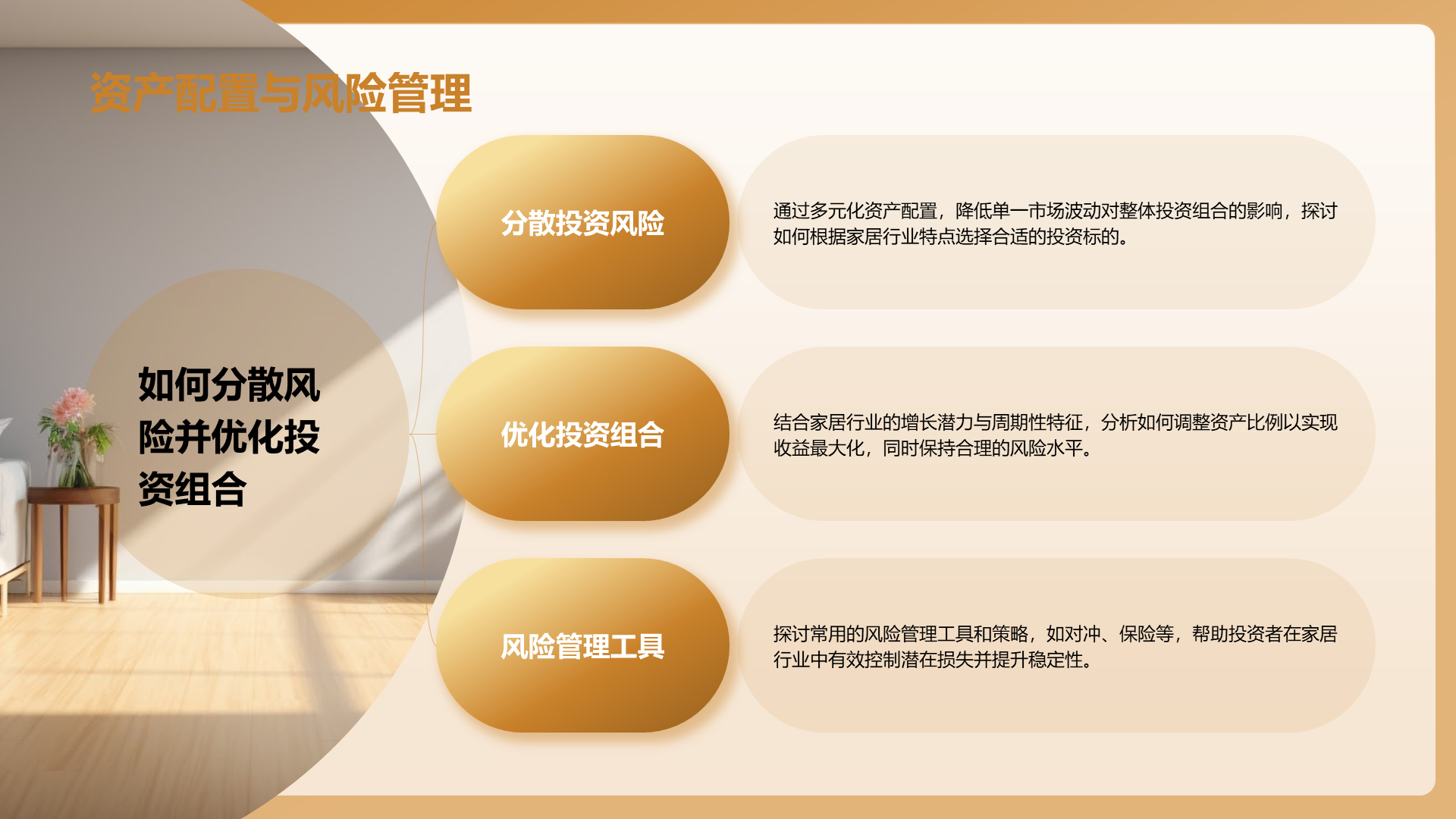 资产配置与风险管理

如何分散风险并优化投资组合

分散投资风险

通过多元化资产配置，降低单一市场波动对整体投资组合的影响，探讨如何根据家居行业特点选择合适的投资标的。

优化投资组合

结合家居行业的增长潜力与周期性特征，分析如何调整资产比例以实现收益最大化，同时保持合理的风险水平。

风险管理工具

探讨常用的风险管理工具和策略，如对冲、保险等，帮助投资者在家居行业中有效控制潜在损失并提升稳定性。